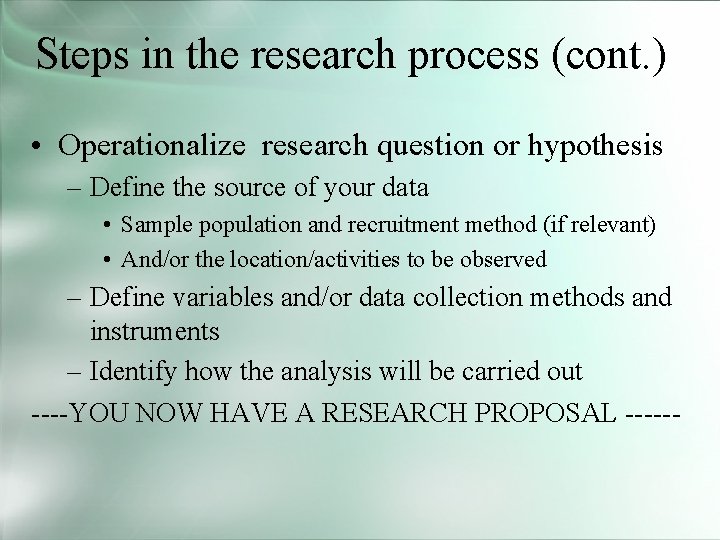 Steps in the research process (cont.)

• Operationalize research question or hypothesis
– Define the source of your data
• Sample population and recruitment method (if relevant)
• And/or the location/activities to be observed
– Define variables and/or data collection methods and instruments
– Identify how the analysis will be carried out
----YOU NOW HAVE A RESEARCH PROPOSAL ------